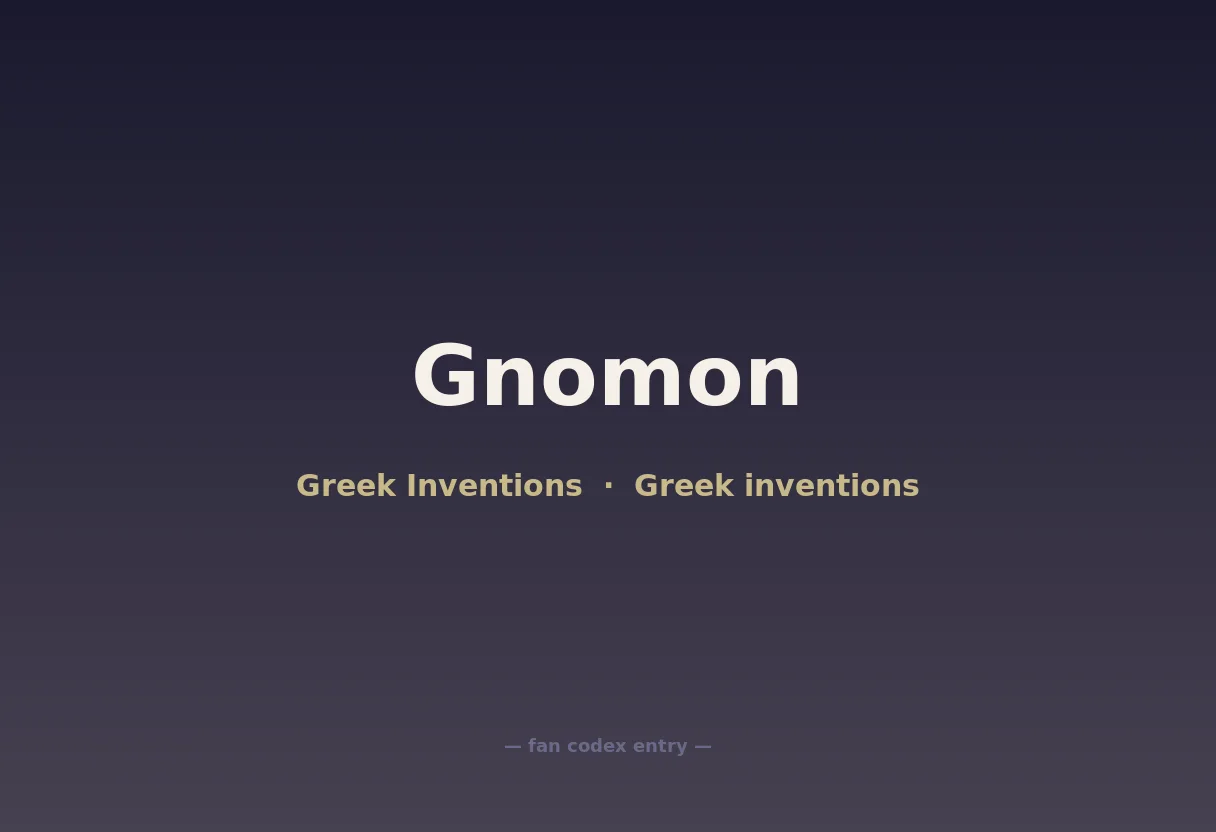 Gnomon

Greek Inventions · Greek inventions

— fan codex entry —